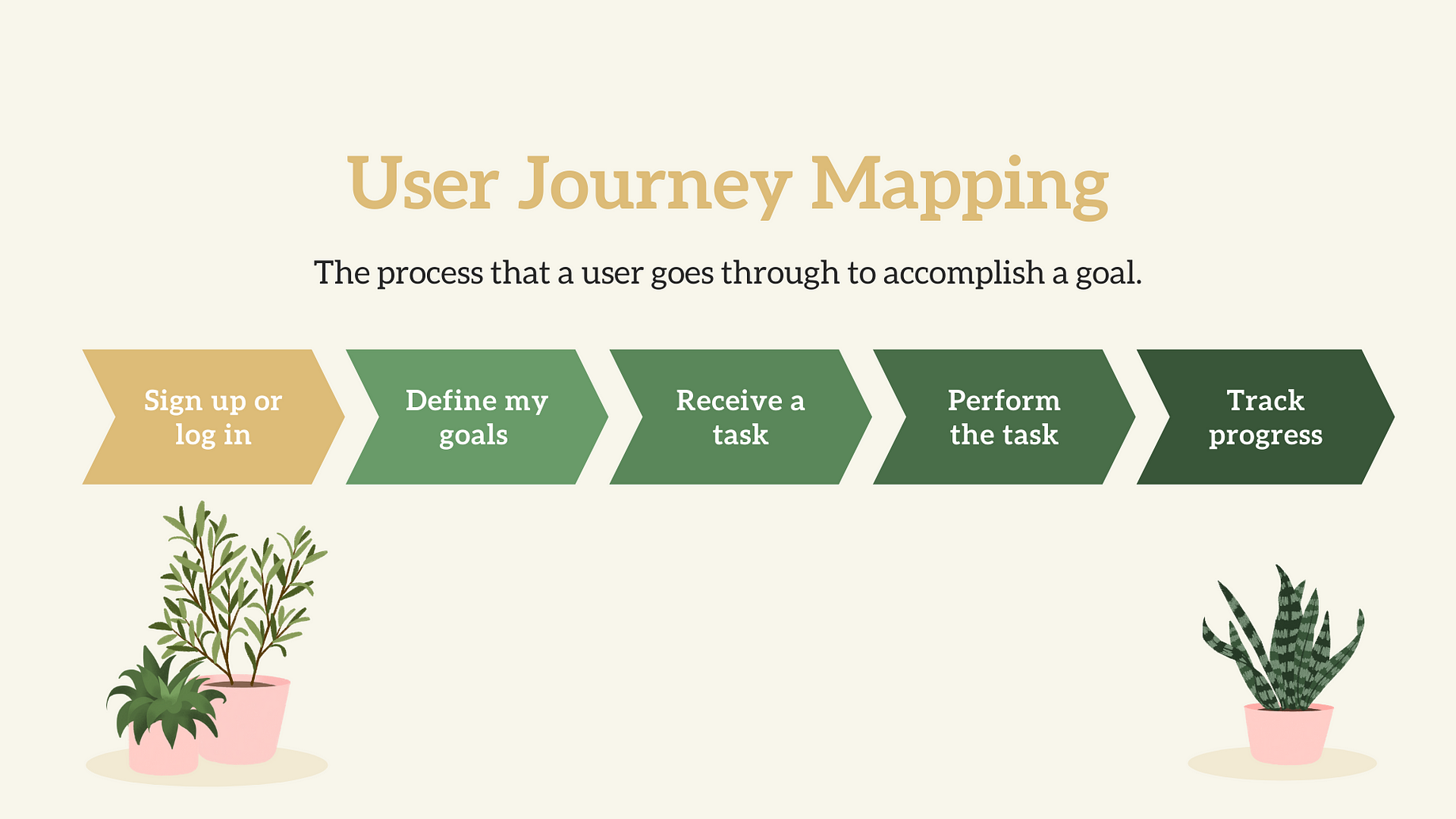 User Journey Mapping

The process that a user goes through to accomplish a goal.

Sign up or log in

Define my goals

Receive a task

Perform the task

Track progress